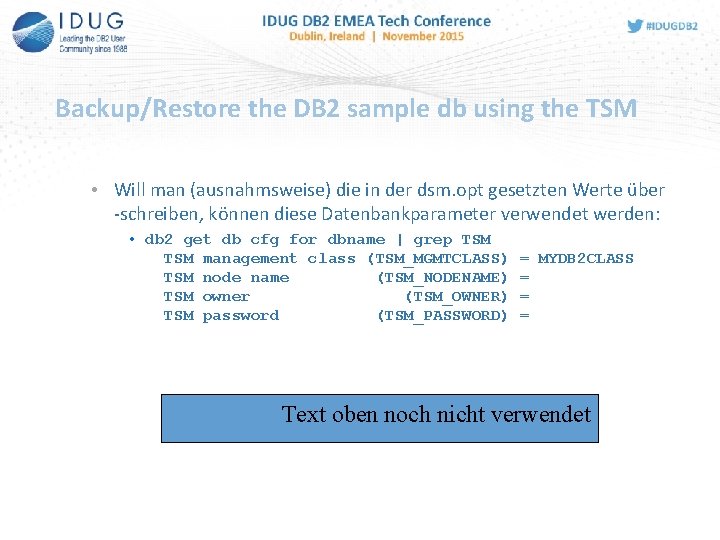 IDUG
Leading the DB2 User Community since 1988

IDUG DB2 EMEA Tech Conference
Dublin, Ireland | November 2015

#IDUGDB2

Backup/Restore the DB2 sample db using the TSM

• Will man (ausnahmsweise) die in der dsm.opt gesetzten Werte über -schreiben, können diese Datenbankparameter verwendet werden:

• db2 get db cfg for dbname | grep TSM
TSM management class (TSM_MGMTCLASS) = MYDB2CLASS
TSM node name (TSM_NODENAME) =
TSM owner (TSM_OWNER) =
TSM password (TSM_PASSWORD) =

Text oben noch nicht verwendet